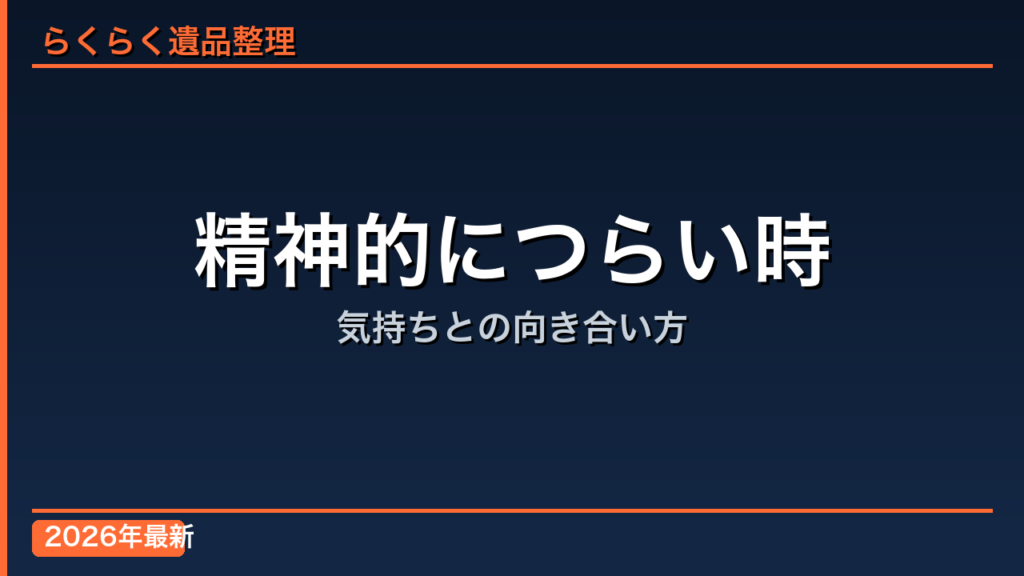 らくらく遺品整理

精神的につらい時

気持ちとの向き合い方

2026年最新